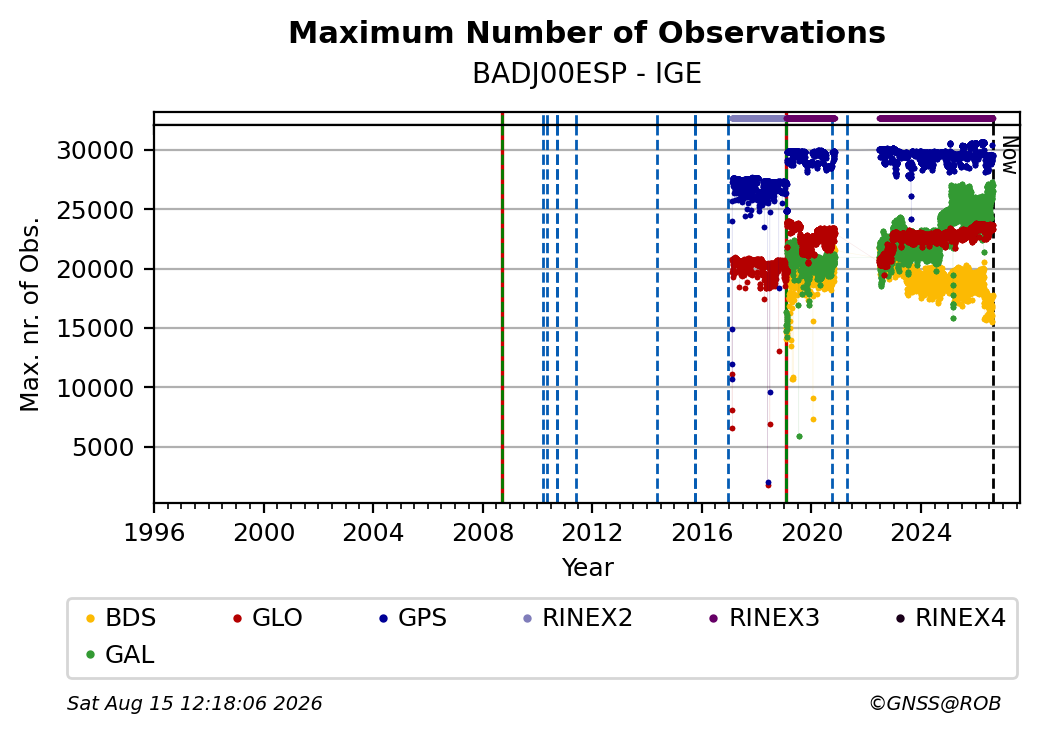 Maximum Number of Observations
BADJ00ESP - IGE

Max. nr. of Obs.

30000
25000
20000
15000
10000
5000

Now

1996 2000 2004 2008 2012 2016 2020 2024
Year

BDS GLO GPS RINEX2 RINEX3 RINEX4
GAL

Sat Aug 15 12:18:06 2026

©GNSS@ROB